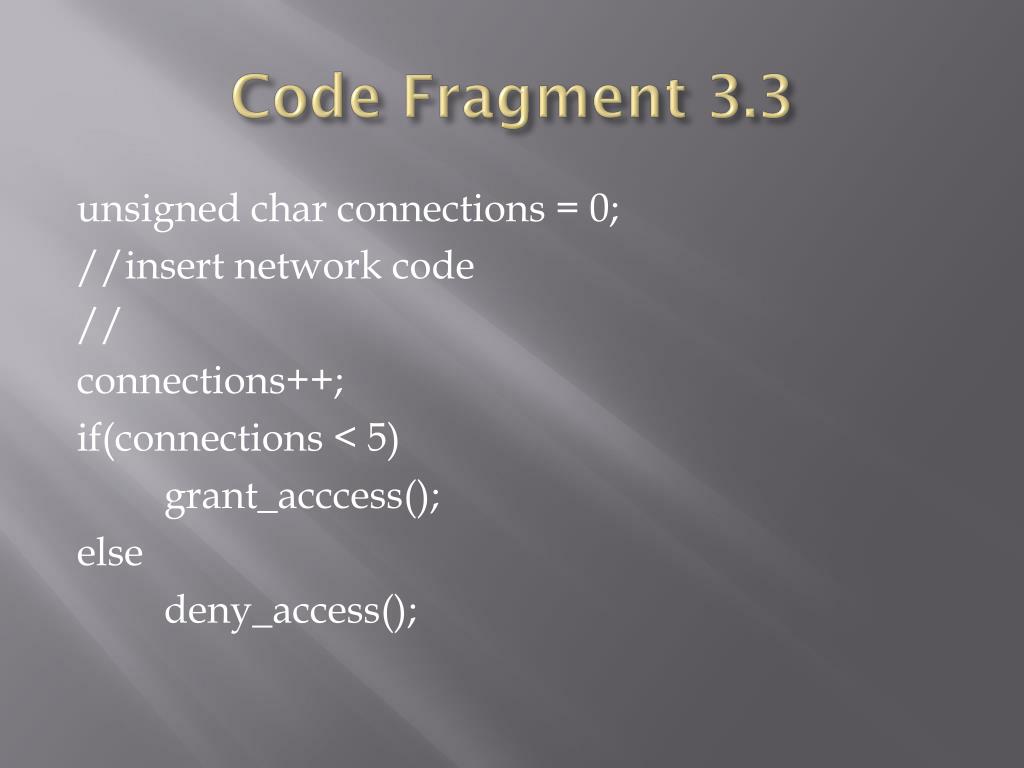 Code Fragment 3.3

unsigned char connections = 0;
//insert network code
//
connections++;
if(connections < 5)
grant_acccess();
else
deny_access();